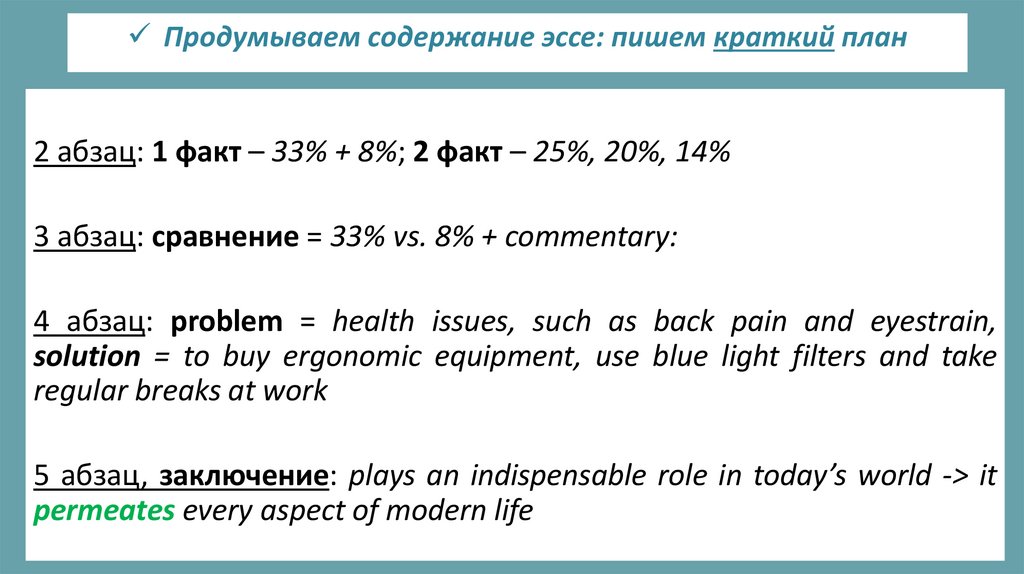 ✓ Продумываем содержание эссе: пишем краткий план

2 абзац: 1 факт – 33% + 8%; 2 факт – 25%, 20%, 14%

3 абзац: сравнение = 33% vs. 8% + commentary:

4 абзац: problem = health issues, such as back pain and eyestrain, solution = to buy ergonomic equipment, use blue light filters and take regular breaks at work

5 абзац, заключение: plays an indispensable role in today's world -> it permeates every aspect of modern life